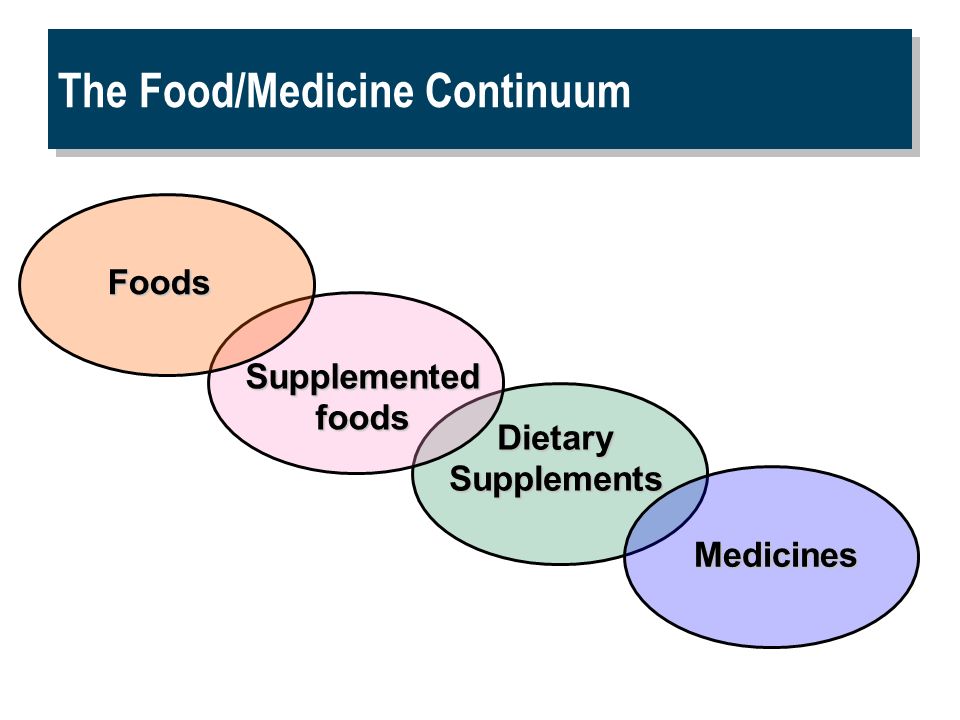 The Food/Medicine Continuum

Foods

Supplemented foods

Dietary Supplements

Medicines